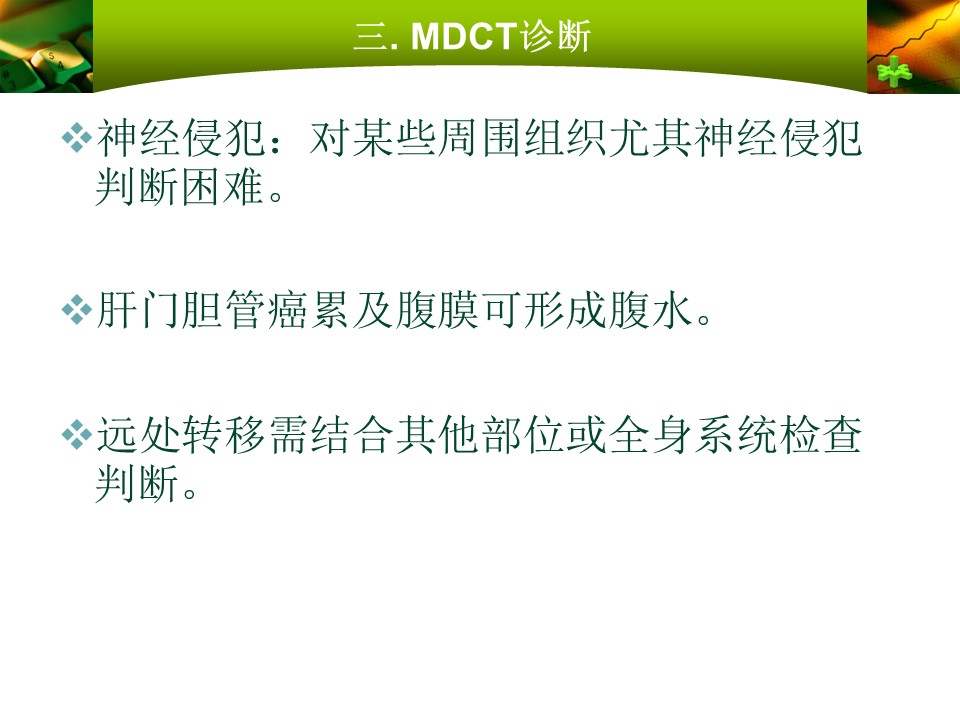 三. MDCT诊断

❖神经侵犯：对某些周围组织尤其神经侵犯判断困难。

❖肝门胆管癌累及腹膜可形成腹水。

❖远处转移需结合其他部位或全身系统检查判断。